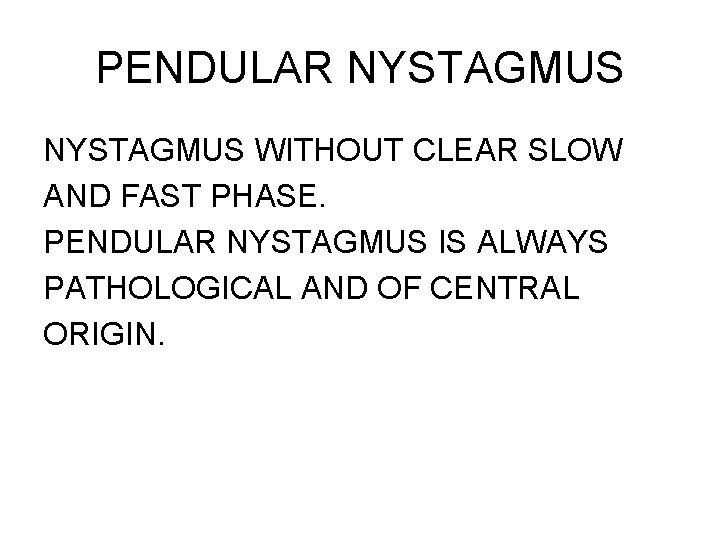 PENDULAR NYSTAGMUS

NYSTAGMUS WITHOUT CLEAR SLOW AND FAST PHASE.
PENDULAR NYSTAGMUS IS ALWAYS PATHOLOGICAL AND OF CENTRAL ORIGIN.